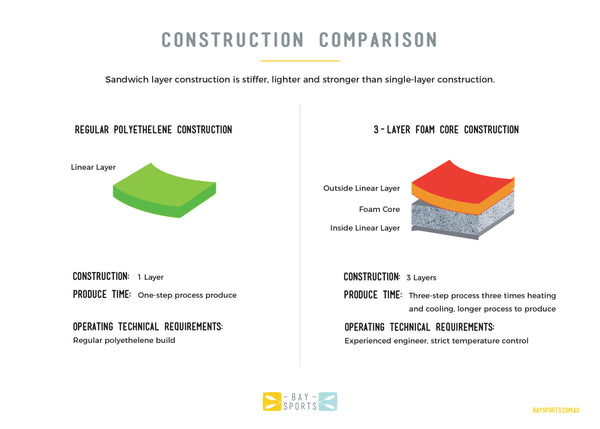 CONSTRUCTION COMPARISON

Sandwich layer construction is stiffer, lighter and stronger than single-layer construction.

REGULAR POLYETHELENE CONSTRUCTION

Linear Layer

CONSTRUCTION: 1 Layer

PRODUCE TIME: One-step process produce

OPERATING TECHNICAL REQUIREMENTS:
Regular polyethelene build

3 - LAYER FOAM CORE CONSTRUCTION

Outside Linear Layer
Foam Core
Inside Linear Layer

CONSTRUCTION: 3 Layers

PRODUCE TIME: Three-step process three times heating and cooling, longer process to produce

OPERATING TECHNICAL REQUIREMENTS:
Experienced engineer, strict temperature control

- BAY - SPORTS

BAYSPORTS.COM.AU